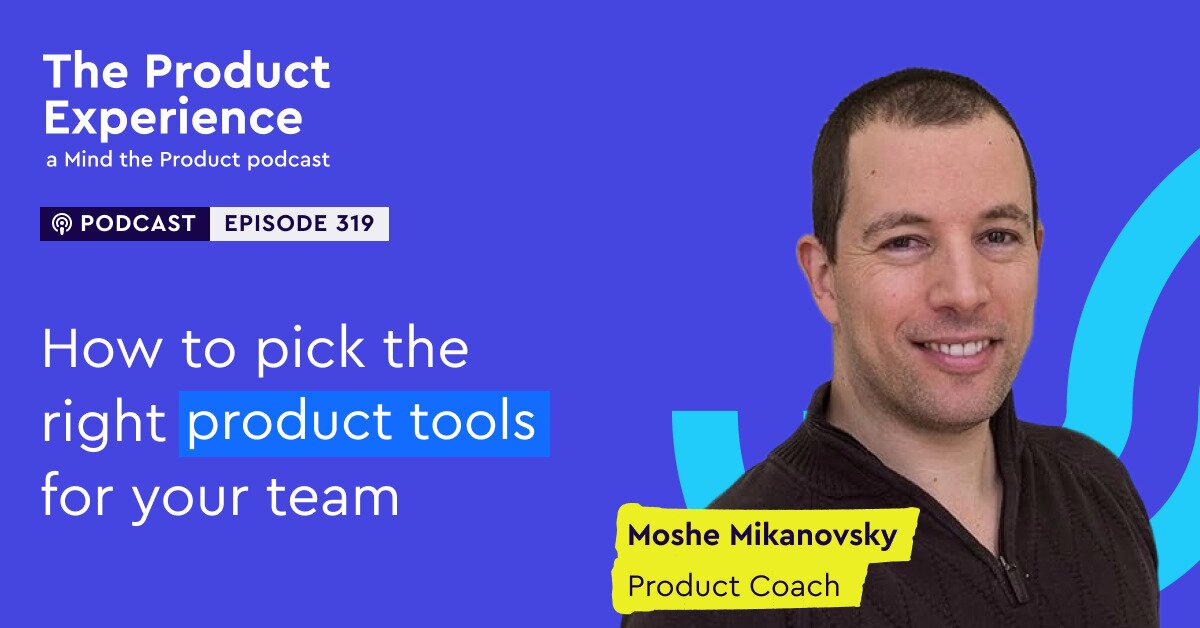 The Product Experience
a Mind the Product podcast

PODCAST EPISODE 319

How to pick the right product tools for your team

Moshe Mikanovsky
Product Coach